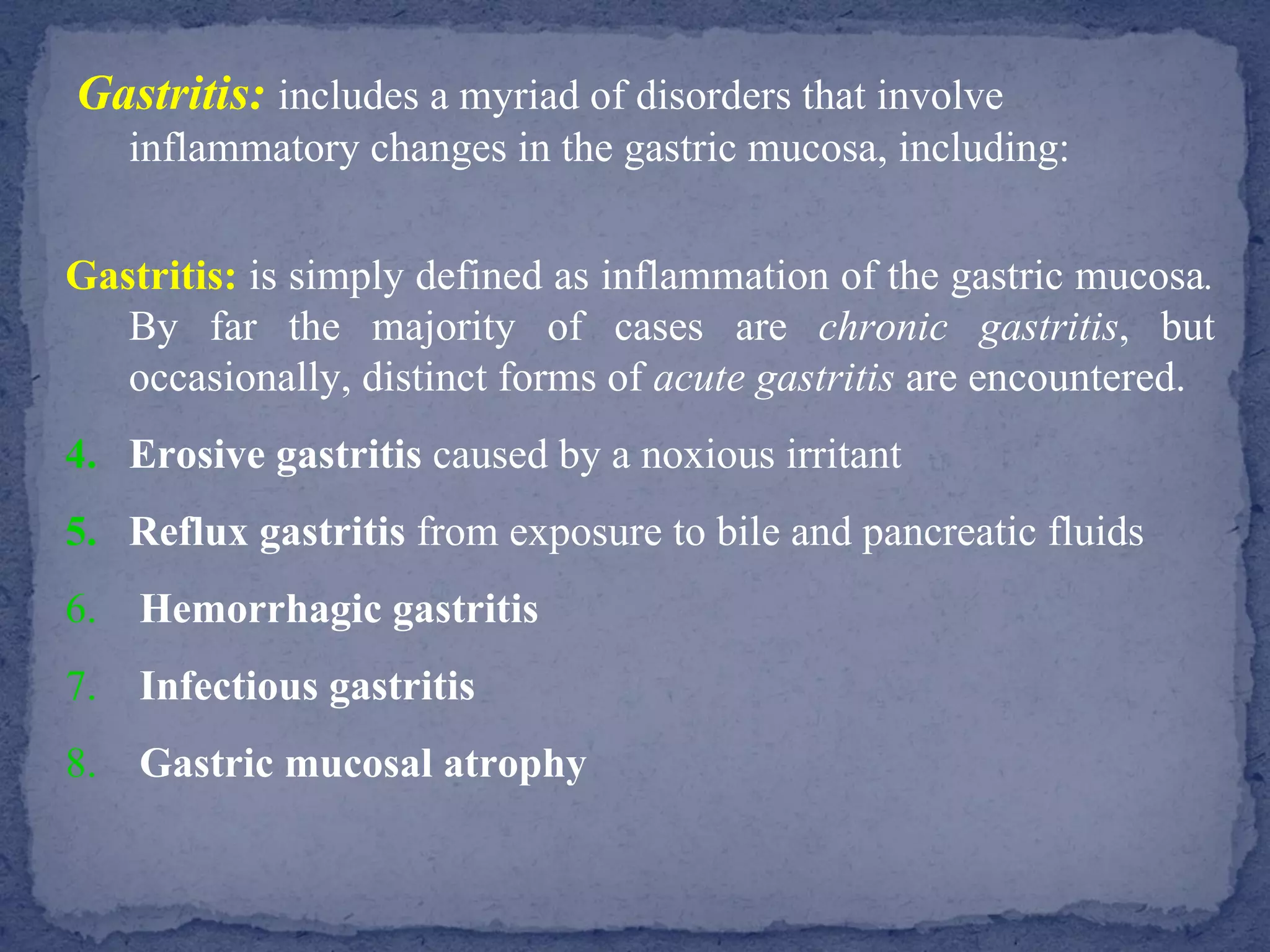 Gastritis: includes a myriad of disorders that involve inflammatory changes in the gastric mucosa, including:

Gastritis: is simply defined as inflammation of the gastric mucosa. By far the majority of cases are chronic gastritis, but occasionally, distinct forms of acute gastritis are encountered.

4. Erosive gastritis caused by a noxious irritant

5. Reflux gastritis from exposure to bile and pancreatic fluids

6. Hemorrhagic gastritis

7. Infectious gastritis

8. Gastric mucosal atrophy